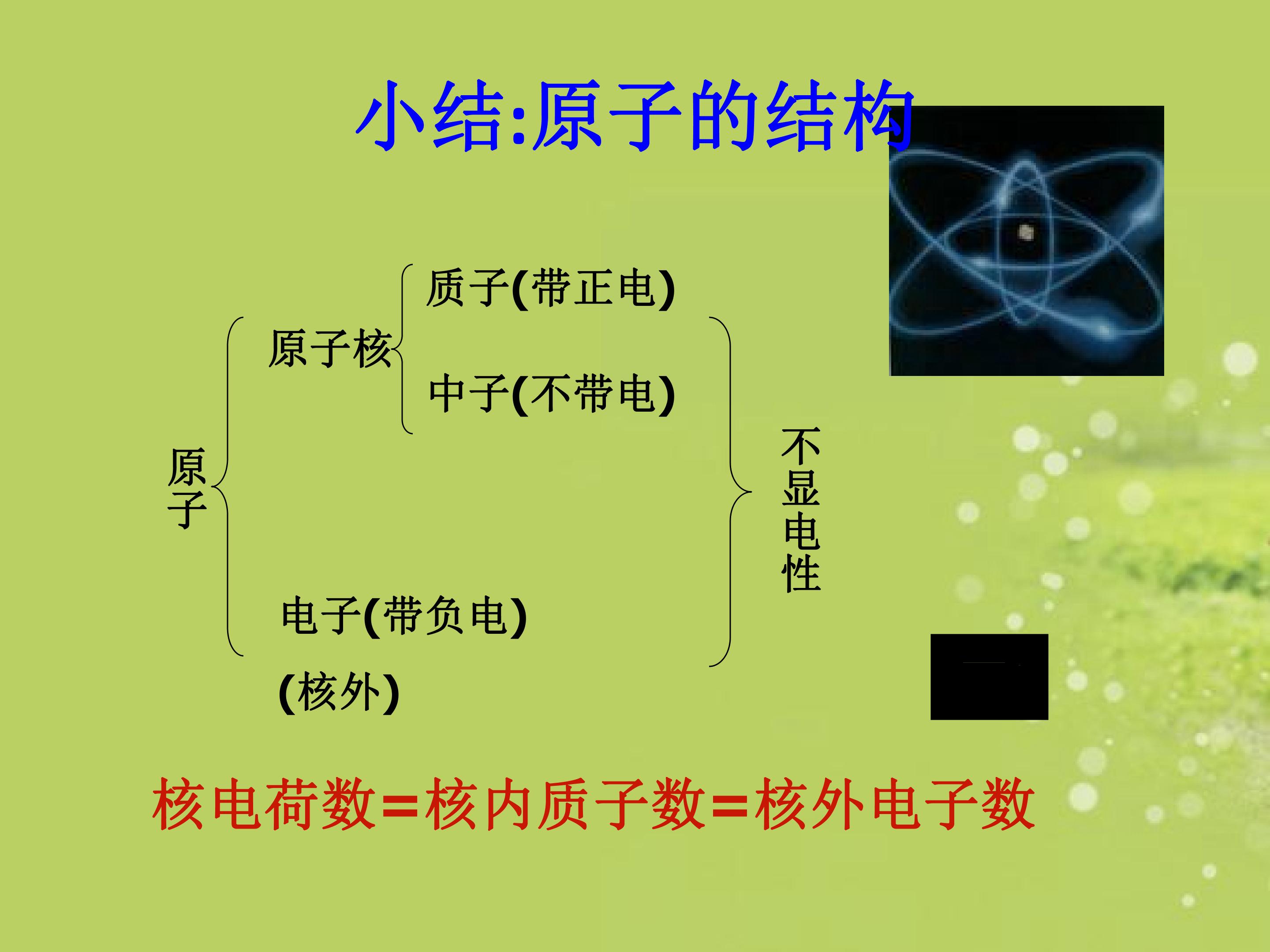 小结:原子的结构

原子

原子核

质子(带正电)

中子(不带电)

电子(带负电)

(核外)

不显电性

核电荷数=核内质子数=核外电子数